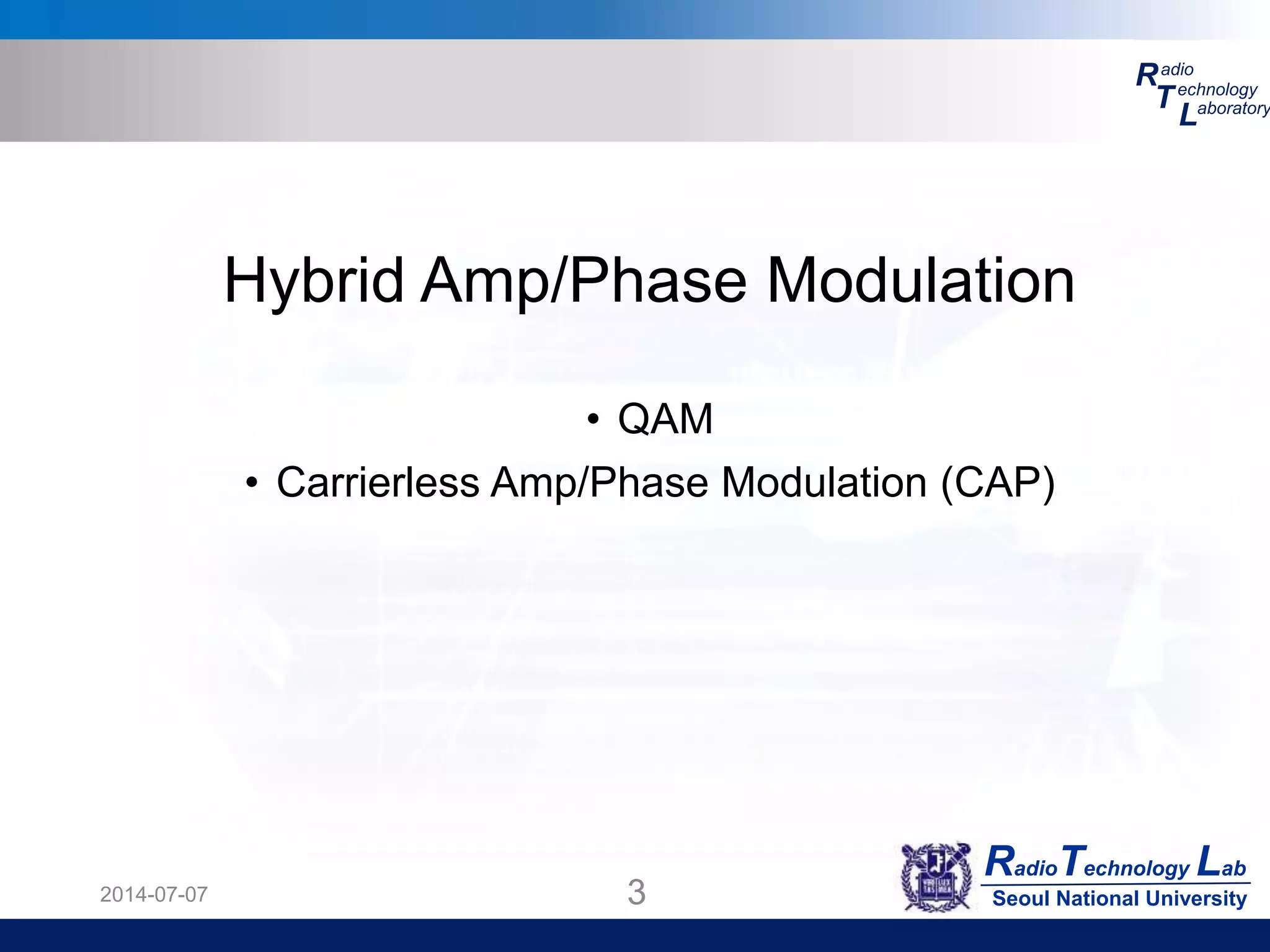 Radio Technology Laboratory

Hybrid Amp/Phase Modulation

• QAM
• Carrierless Amp/Phase Modulation (CAP)

2014-07-07

3

Radio Technology Lab
Seoul National University